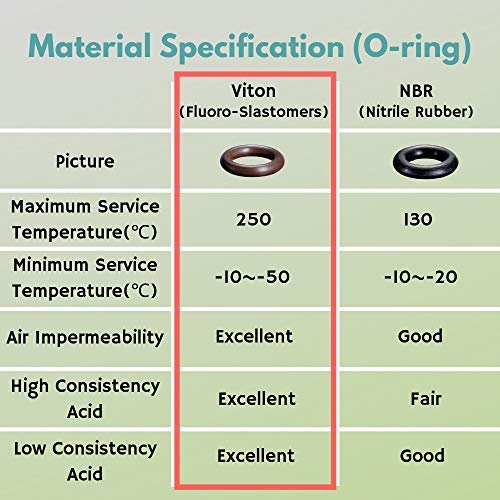 Material Specification (O-ring)

| | Viton (Fluoro-Slastomers) | NBR (Nitrile Rubber) |
|---|---|---|
| Picture | | |
| Maximum Service Temperature(℃) | 250 | 130 |
| Minimum Service Temperature(℃) | -10~-50 | -10~-20 |
| Air Impermeability | Excellent | Good |
| High Consistency Acid | Excellent | Fair |
| Low Consistency Acid | Excellent | Good |